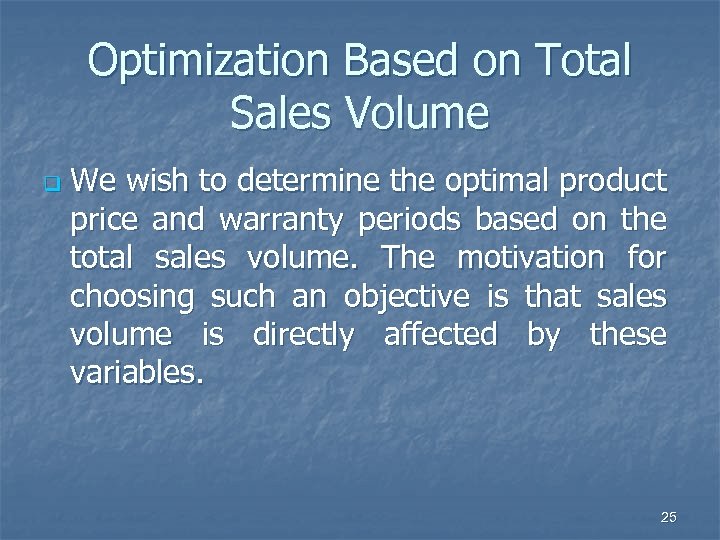 Optimization Based on Total Sales Volume

We wish to determine the optimal product price and warranty periods based on the total sales volume. The motivation for choosing such an objective is that sales volume is directly affected by these variables.

25